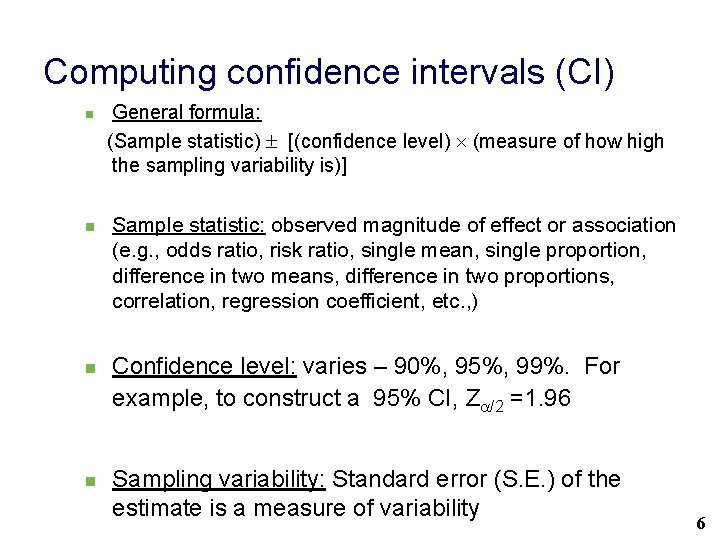 Computing confidence intervals (CI)

General formula:

(Sample statistic) $\pm$ [(confidence level) $\times$ (measure of how high the sampling variability is)]

Sample statistic: observed magnitude of effect or association (e.g., odds ratio, risk ratio, single mean, single proportion, difference in two means, difference in two proportions, correlation, regression coefficient, etc.,)

Confidence level: varies – 90%, 95%, 99%. For example, to construct a 95% CI, $Z_{\alpha/2}$ =1.96

Sampling variability: Standard error (S.E.) of the estimate is a measure of variability

6